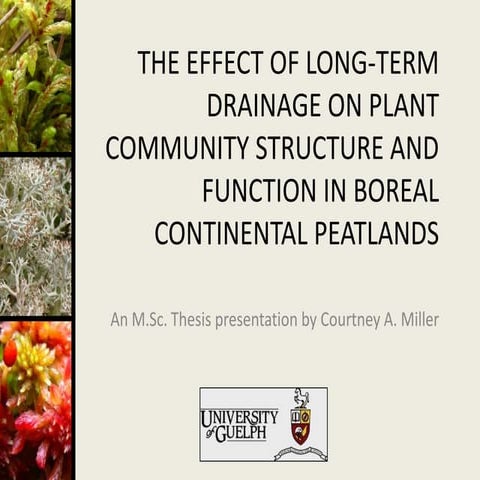 THE EFFECT OF LONG-TERM DRAINAGE ON PLANT COMMUNITY STRUCTURE AND FUNCTION IN BOREAL CONTINENTAL PEATLANDS

An M.Sc. Thesis presentation by Courtney A. Miller

UNIVERSITY of GUELPH